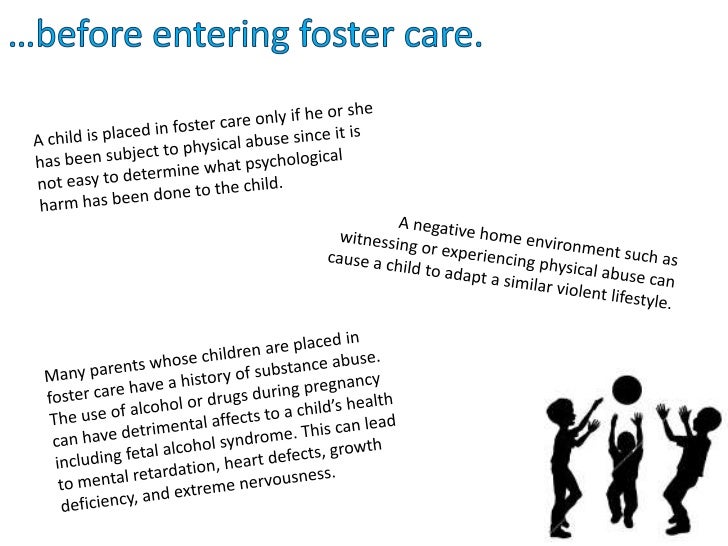 …before entering foster care.

A child is placed in foster care only if he or she has been subject to physical abuse since it is not easy to determine what psychological harm has been done to the child.

A negative home environment such as witnessing or experiencing physical abuse can cause a child to adapt a similar violent lifestyle.

Many parents whose children are placed in foster care have a history of substance abuse. The use of alcohol or drugs during pregnancy can have detrimental affects to a child's health including fetal alcohol syndrome. This can lead to mental retardation, heart defects, growth deficiency, and extreme nervousness.